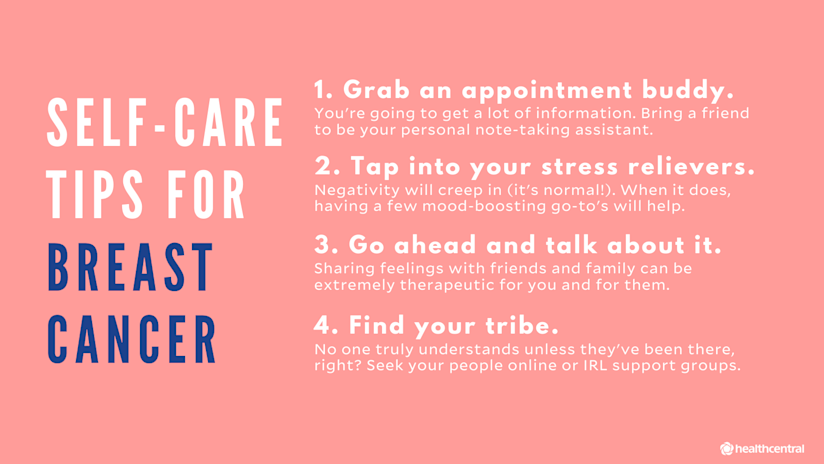 SELF-CARE TIPS FOR BREAST CANCER

1. Grab an appointment buddy.
You're going to get a lot of information. Bring a friend to be your personal note-taking assistant.

2. Tap into your stress relievers.
Negativity will creep in (it's normal!). When it does, having a few mood-boosting go-to's will help.

3. Go ahead and talk about it.
Sharing feelings with friends and family can be extremely therapeutic for you and for them.

4. Find your tribe.
No one truly understands unless they've been there, right? Seek your people online or IRL support groups.

healthcentral